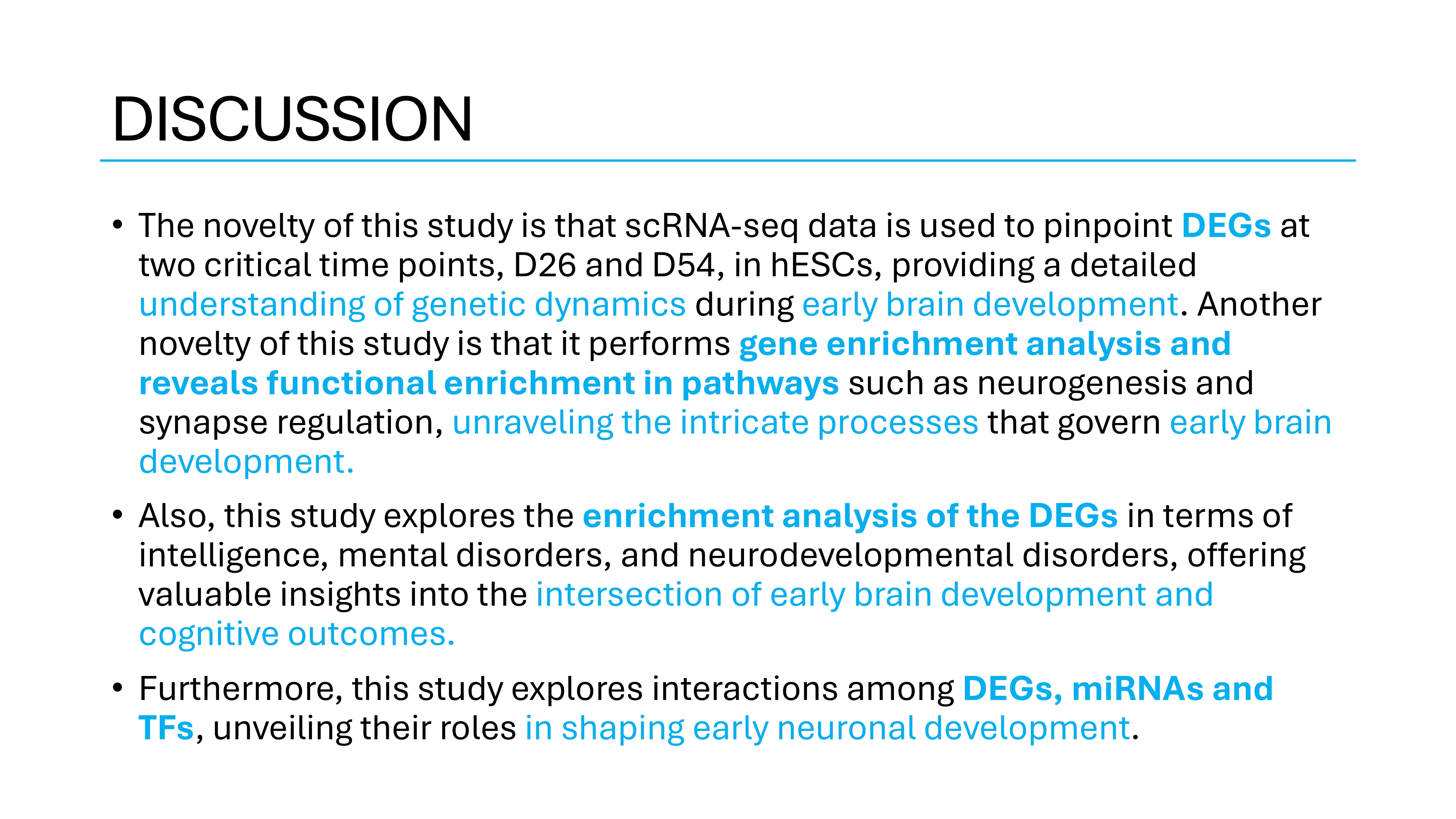 DISCUSSION

• The novelty of this study is that scRNA-seq data is used to pinpoint DEGs at two critical time points, D26 and D54, in hESCs, providing a detailed understanding of genetic dynamics during early brain development. Another novelty of this study is that it performs gene enrichment analysis and reveals functional enrichment in pathways such as neurogenesis and synapse regulation, unraveling the intricate processes that govern early brain development.

• Also, this study explores the enrichment analysis of the DEGs in terms of intelligence, mental disorders, and neurodevelopmental disorders, offering valuable insights into the intersection of early brain development and cognitive outcomes.

• Furthermore, this study explores interactions among DEGs, miRNAs and TFs, unveiling their roles in shaping early neuronal development.